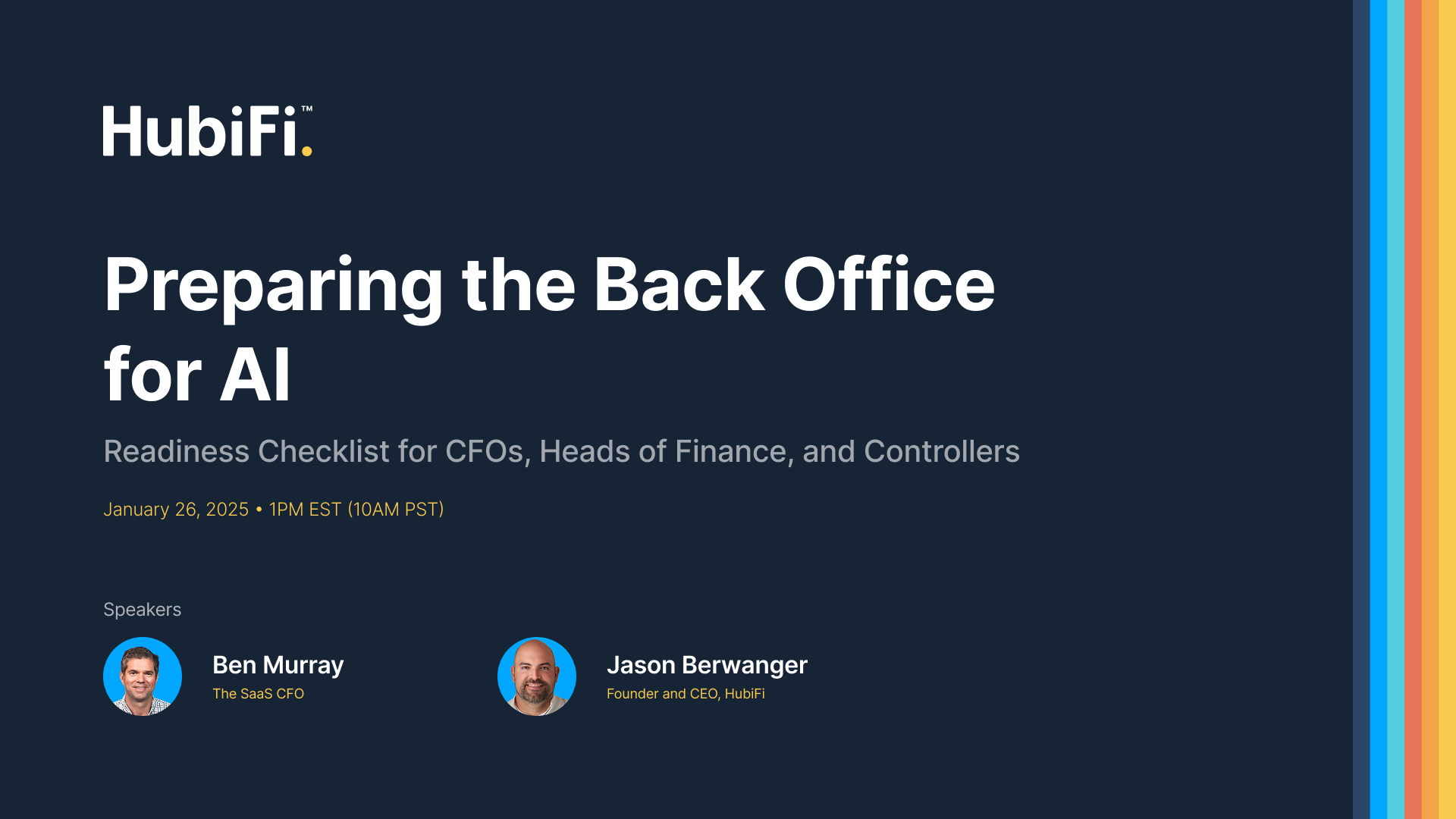 HubiFi.™

Preparing the Back Office for AI

Readiness Checklist for CFOs, Heads of Finance, and Controllers

January 26, 2025 • 1PM EST (10AM PST)

Speakers

Ben Murray
The SaaS CFO

Jason Berwanger
Founder and CEO, HubiFi